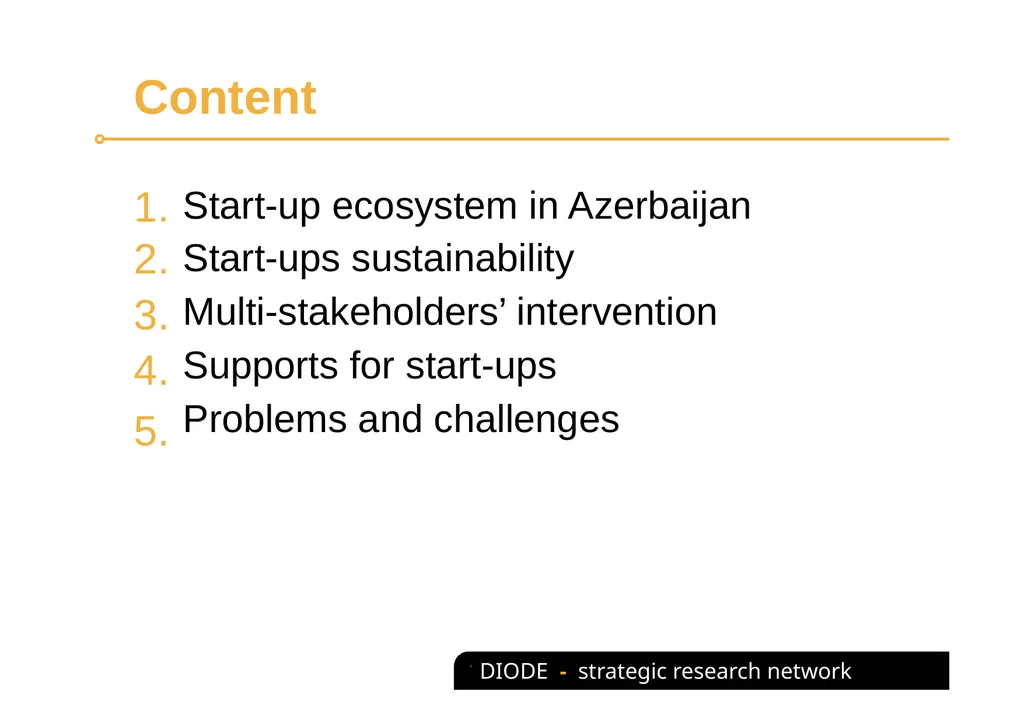 Content

1. Start-up ecosystem in Azerbaijan
2. Start-ups sustainability
3. Multi-stakeholders’ intervention
4. Supports for start-ups
5. Problems and challenges

DIODE - strategic research network